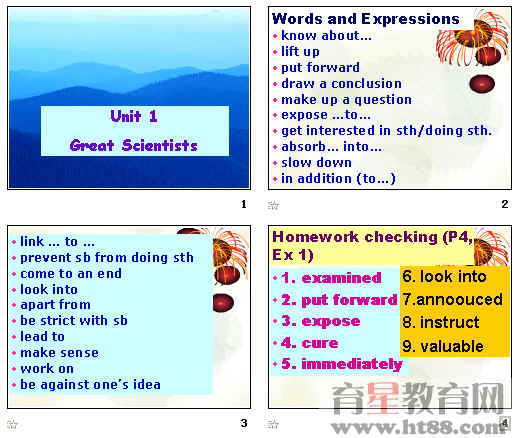 Unit 1

Great Scientists

1

Words and Expressions
• know about…
• lift up
• put forward
• draw a conclusion
• make up a question
• expose …to…
• get interested in sth/doing sth.
• absorb… into…
• slow down
• in addition (to…)

2

• link … to …
• prevent sb from doing sth
• come to an end
• look into
• apart from
• be strict with sb
• lead to
• make sense
• work on
• be against one's idea

3

Homework checking (P4, Ex 1)

• 1. examined
• 2. put forward
• 3. expose
• 4. cure
• 5. immediately

6. look into
7.annoouced
8. instruct
9. valuable

育星教育网
www.ht88.com

4